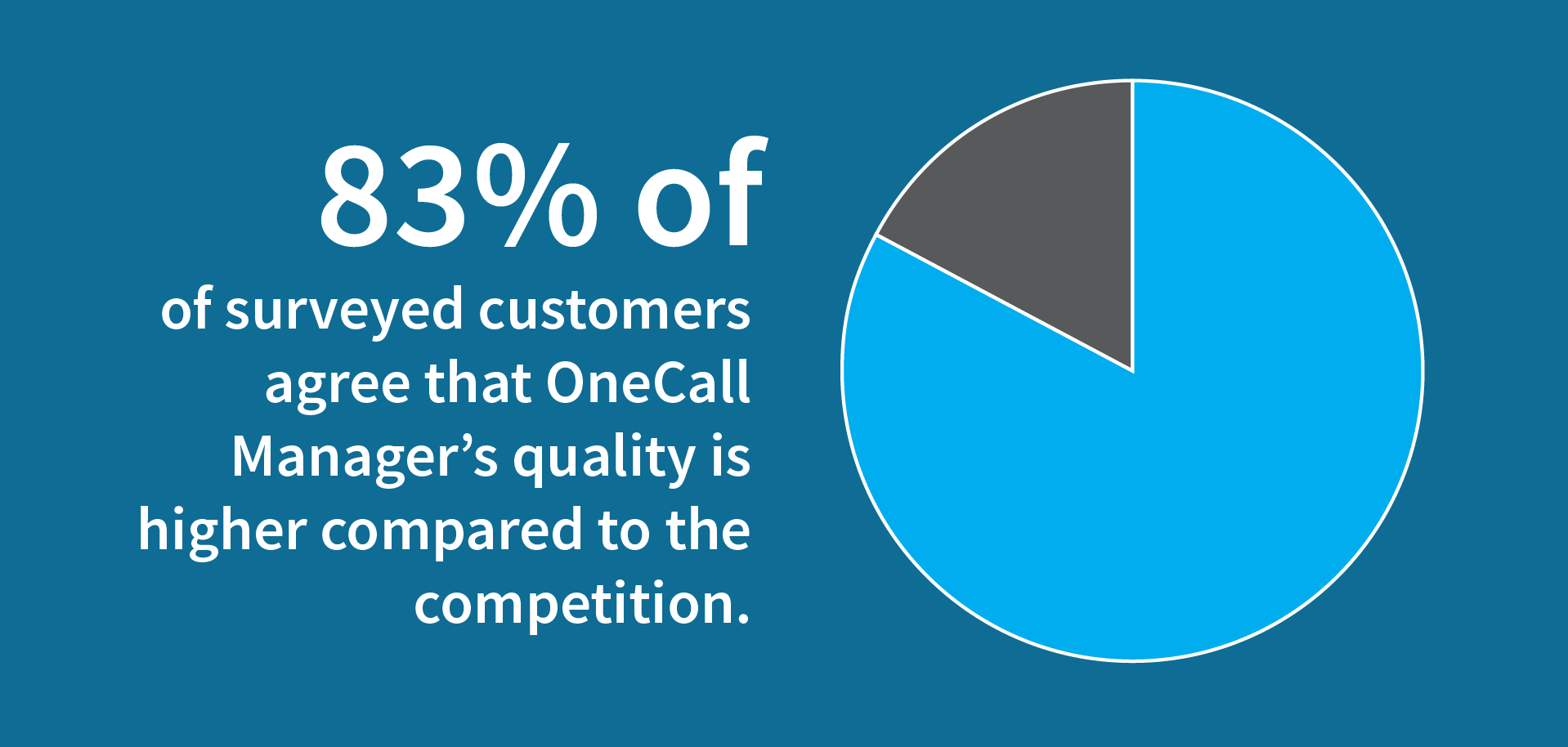 83% of

of surveyed customers agree that OneCall Manager’s quality is higher compared to the competition.